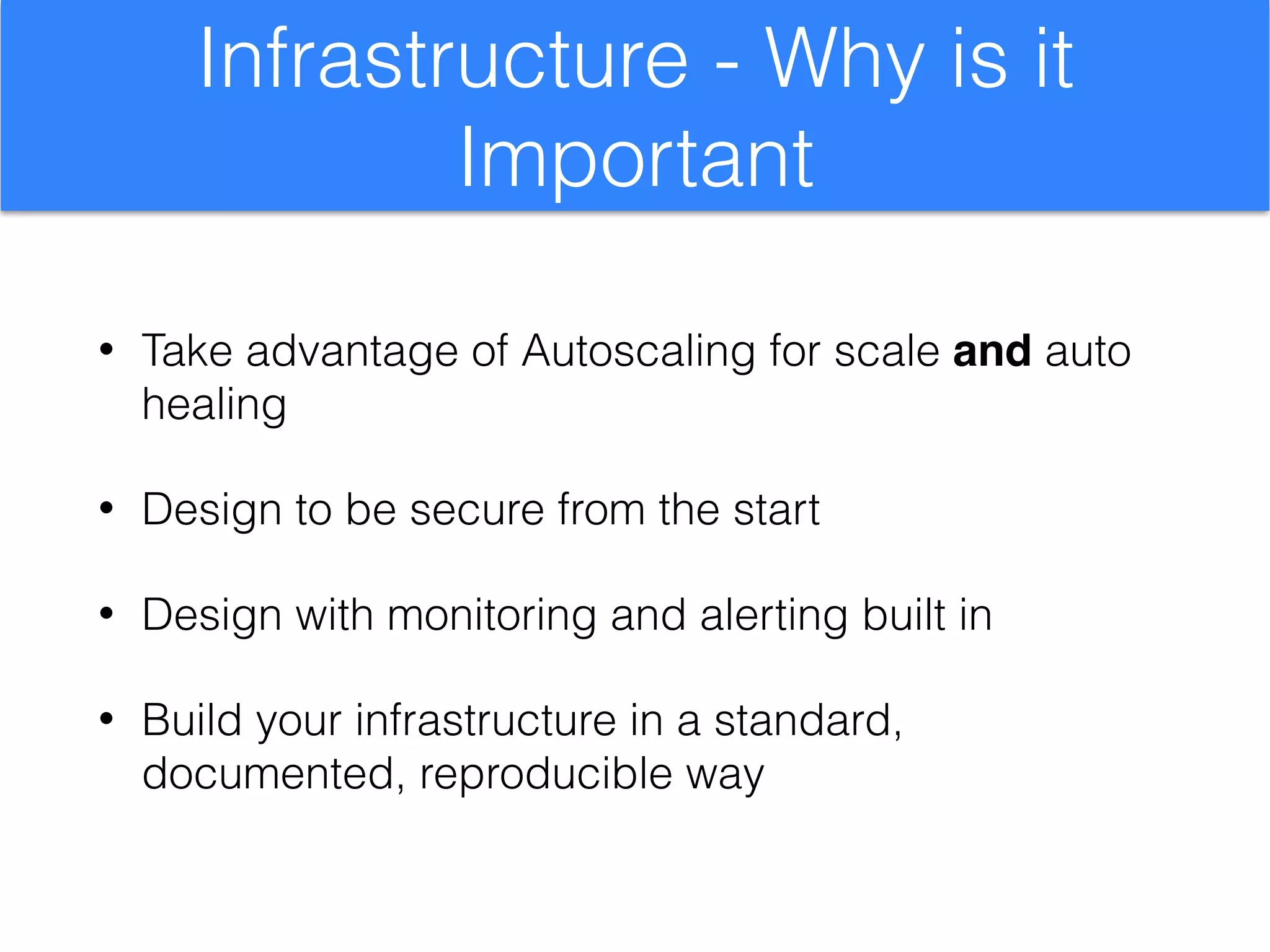 Infrastructure - Why is it Important

• Take advantage of Autoscaling for scale **and** auto healing

• Design to be secure from the start

• Design with monitoring and alerting built in

• Build your infrastructure in a standard, documented, reproducible way